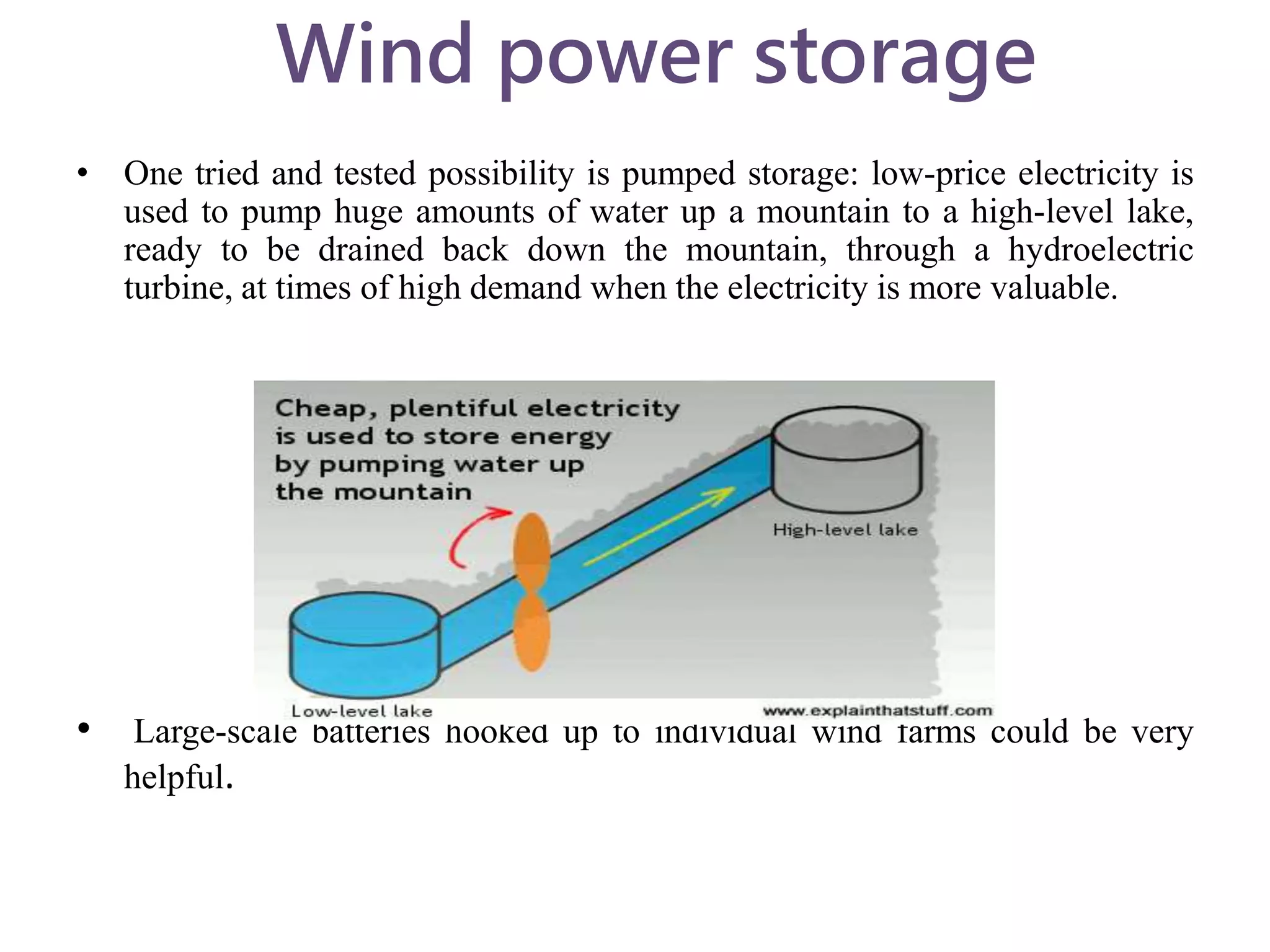 Wind power storage

• One tried and tested possibility is pumped storage: low-price electricity is used to pump huge amounts of water up a mountain to a high-level lake, ready to be drained back down the mountain, through a hydroelectric turbine, at times of high demand when the electricity is more valuable.

Cheap, plentiful electricity is used to store energy by pumping water up the mountain

High-level lake

Low-level lake

www.explainthatstuff.com

• Large-scale batteries hooked up to individual wind farms could be very helpful.